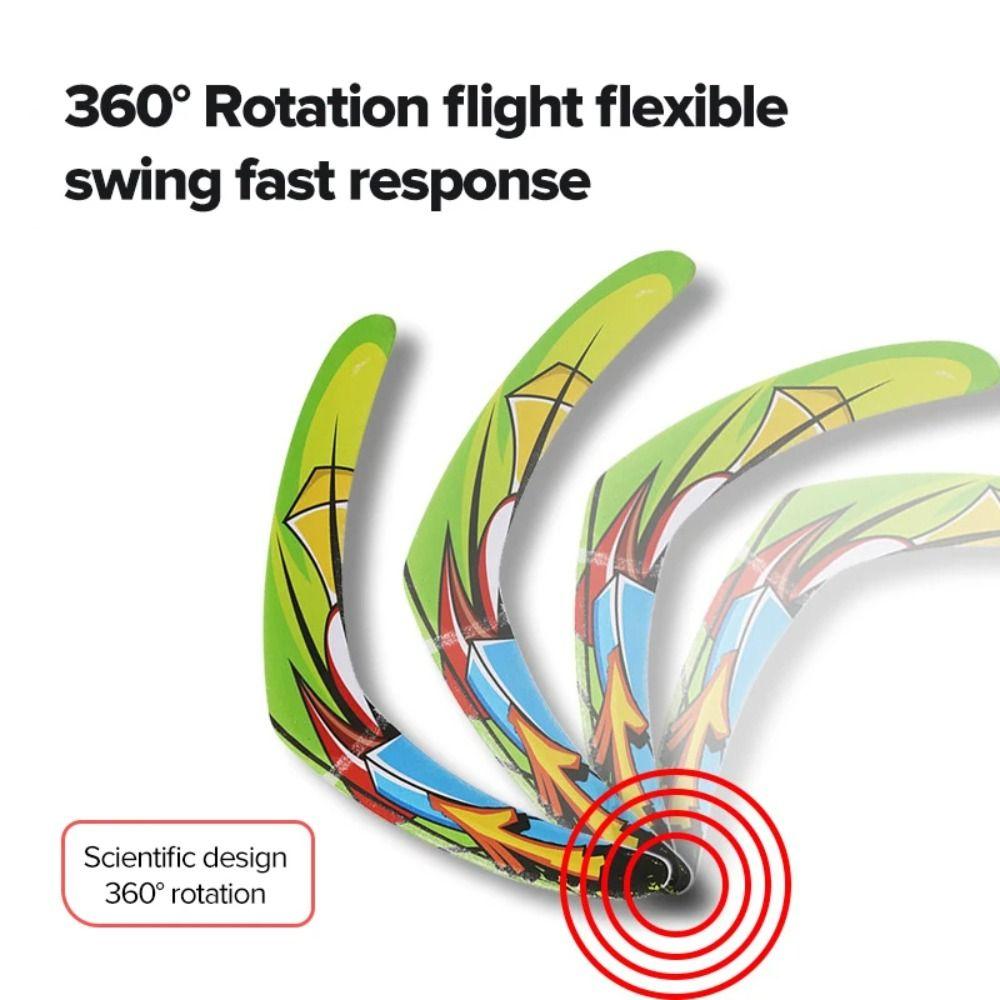 360° Rotation flight flexible swing fast response

Scientific design
360° rotation